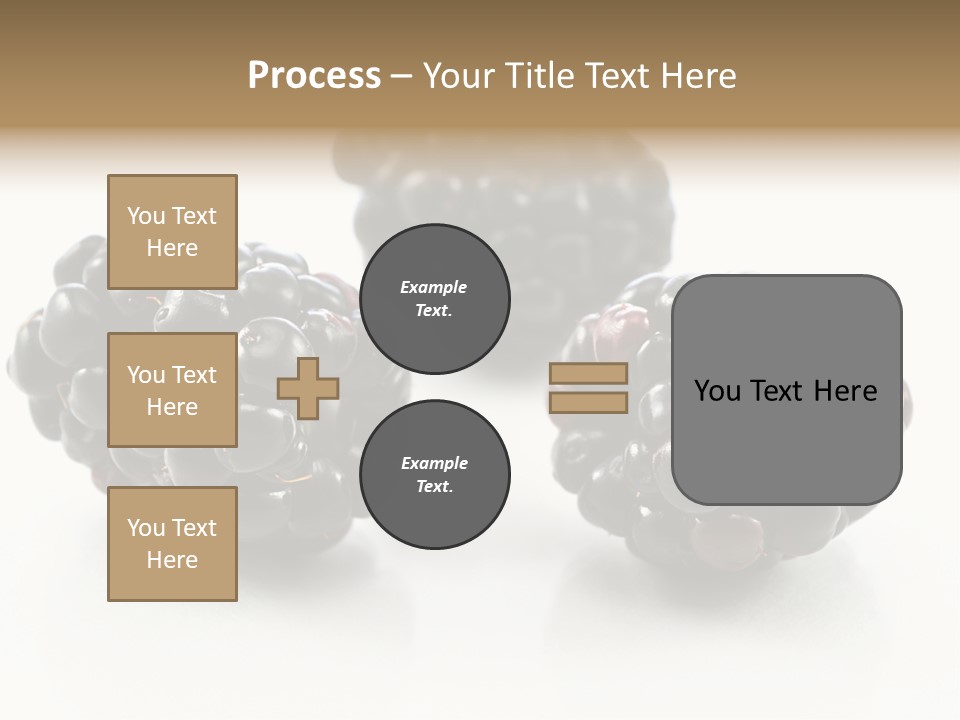 Process – Your Title Text Here

You Text Here

You Text Here

You Text Here

Example Text.

Example Text.

You Text Here